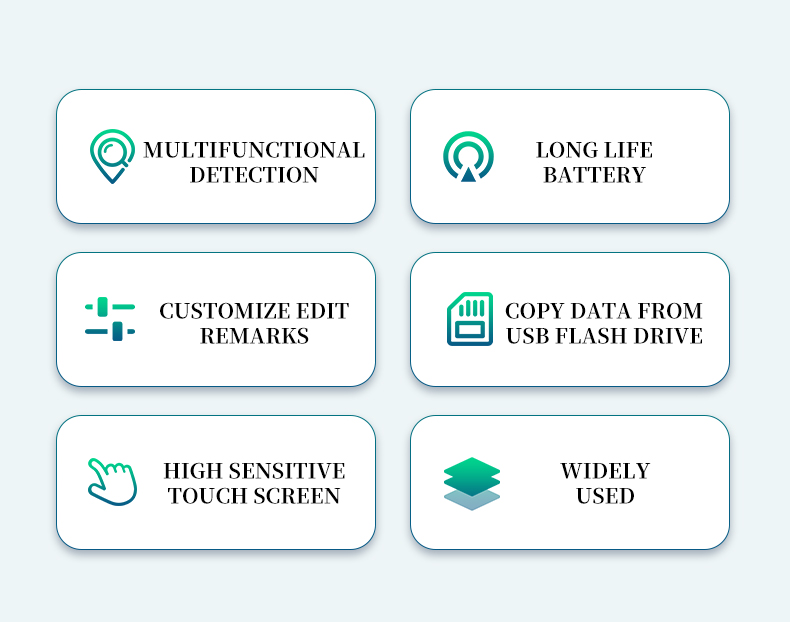 MULTIFUNCTIONAL DETECTION

LONG LIFE BATTERY

CUSTOMIZE EDIT REMARKS

COPY DATA FROM USB FLASH DRIVE

HIGH SENSITIVE TOUCH SCREEN

WIDELY USED